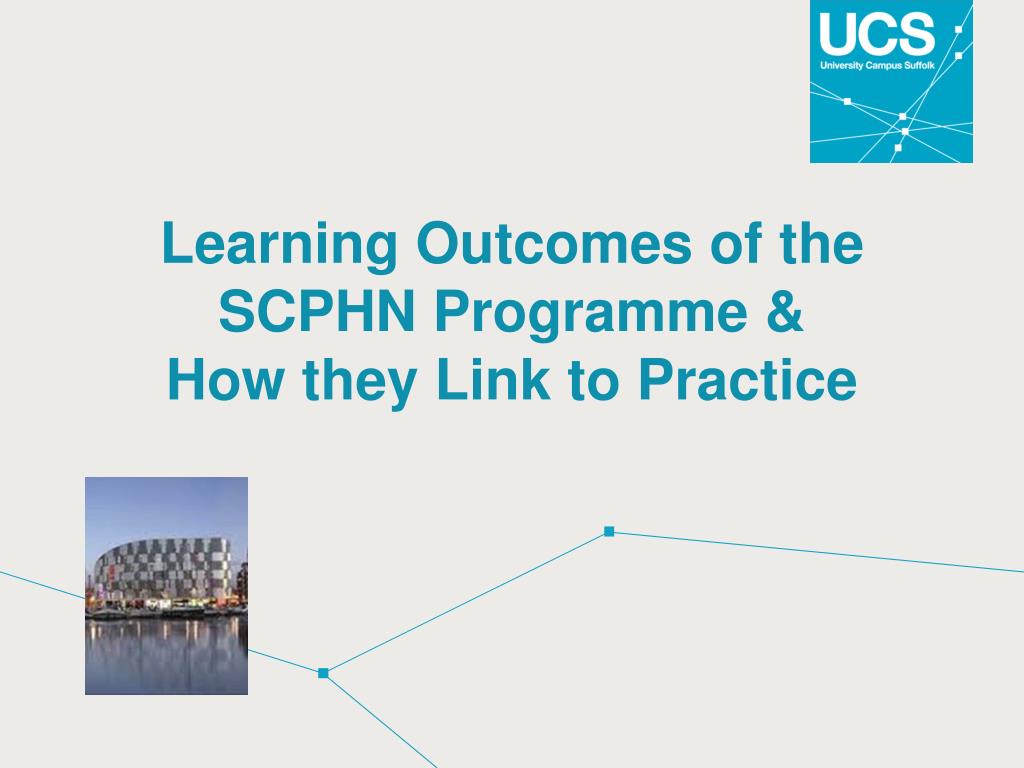 UCS
University Campus Suffolk

Learning Outcomes of the SCPHN Programme & How they Link to Practice